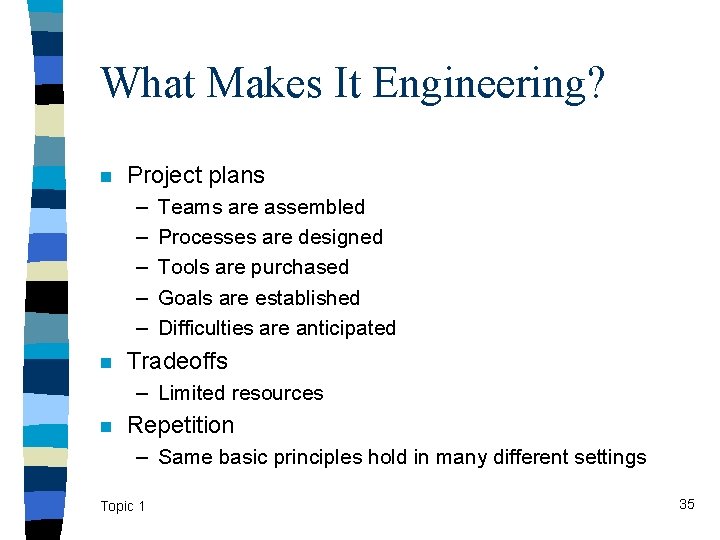 What Makes It Engineering?

■ Project plans
– Teams are assembled
– Processes are designed
– Tools are purchased
– Goals are established
– Difficulties are anticipated

■ Tradeoffs
– Limited resources

■ Repetition
– Same basic principles hold in many different settings

Topic 1

35